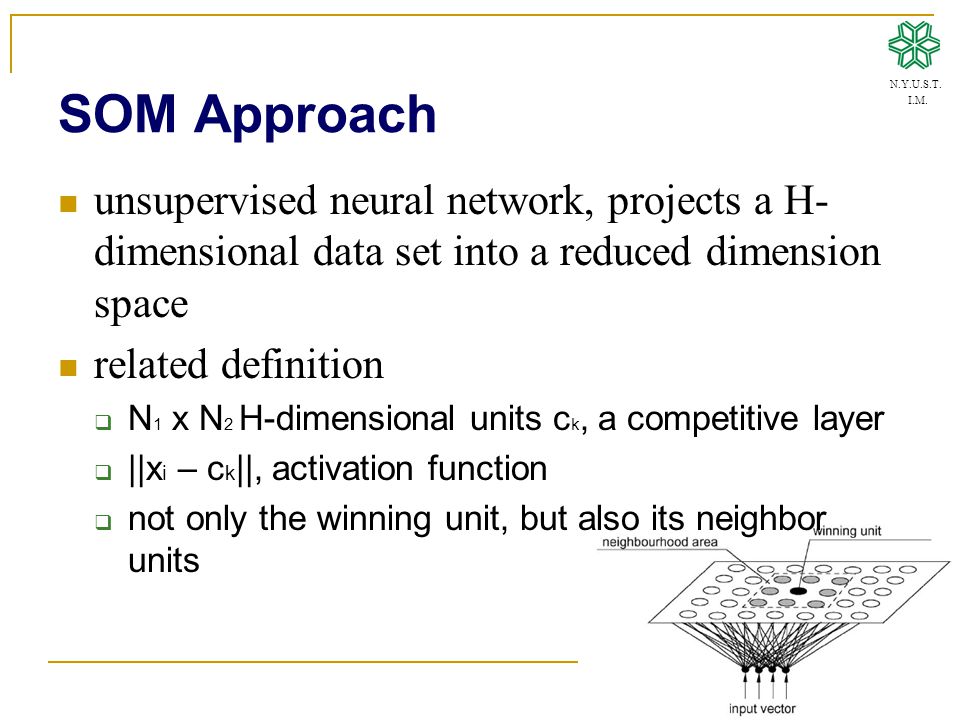 N.Y.U.S.T.
I.M.

SOM Approach

unsupervised neural network, projects a H-dimensional data set into a reduced dimension space

related definition

$N_1$ x $N_2$ H-dimensional units $c_k$, a competitive layer

$||x_i - c_k||$, activation function

not only the winning unit, but also its neighbor units

neighbourhood area

winning unit

input vector